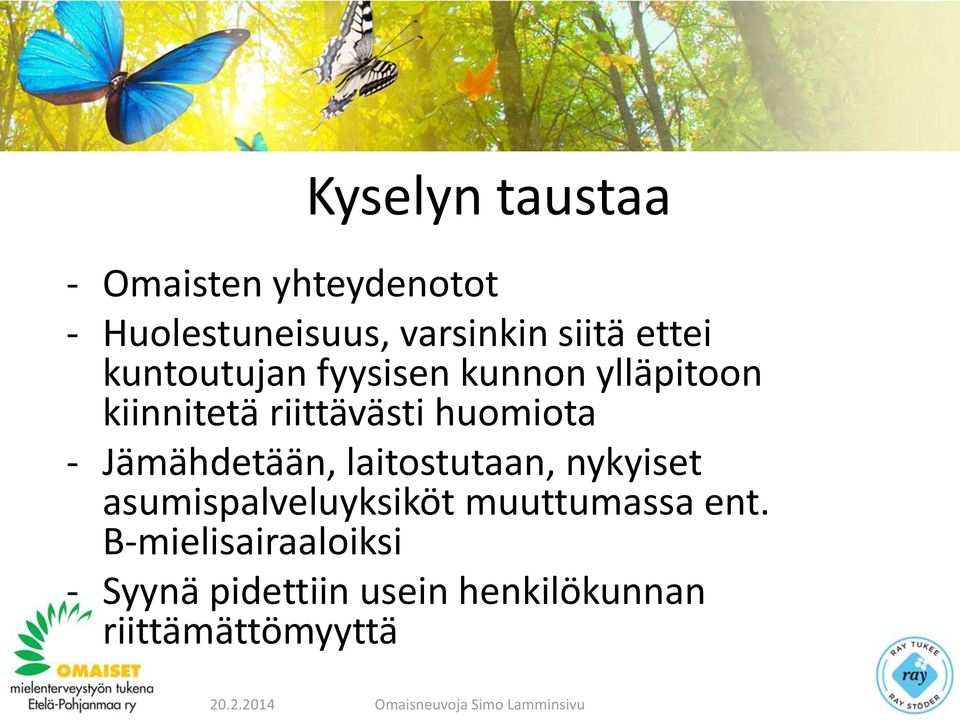 Kyselyn taustaa

- Omaisten yhteydenotot
- Huolestuneisuus, varsinkin siitä ettei kuntoutujan fyysisen kunnon ylläpitoon kiinnitetä riittävästi huomiota
- Jämähdetään, laitostutaan, nykyiset asumispalveluyksiköt muuttumassa ent. B-mielisairaaloiksi
- Syynä pidettiin usein henkilökunnan riittämättömyyttä

OMAISET
mielenterveystyön tukena
Etelä-Pohjanmaa ry

20.2.2014

Omaisneuvoja Simo Lamminsivu

RAY TUKEE
ray
RAY STÖDER